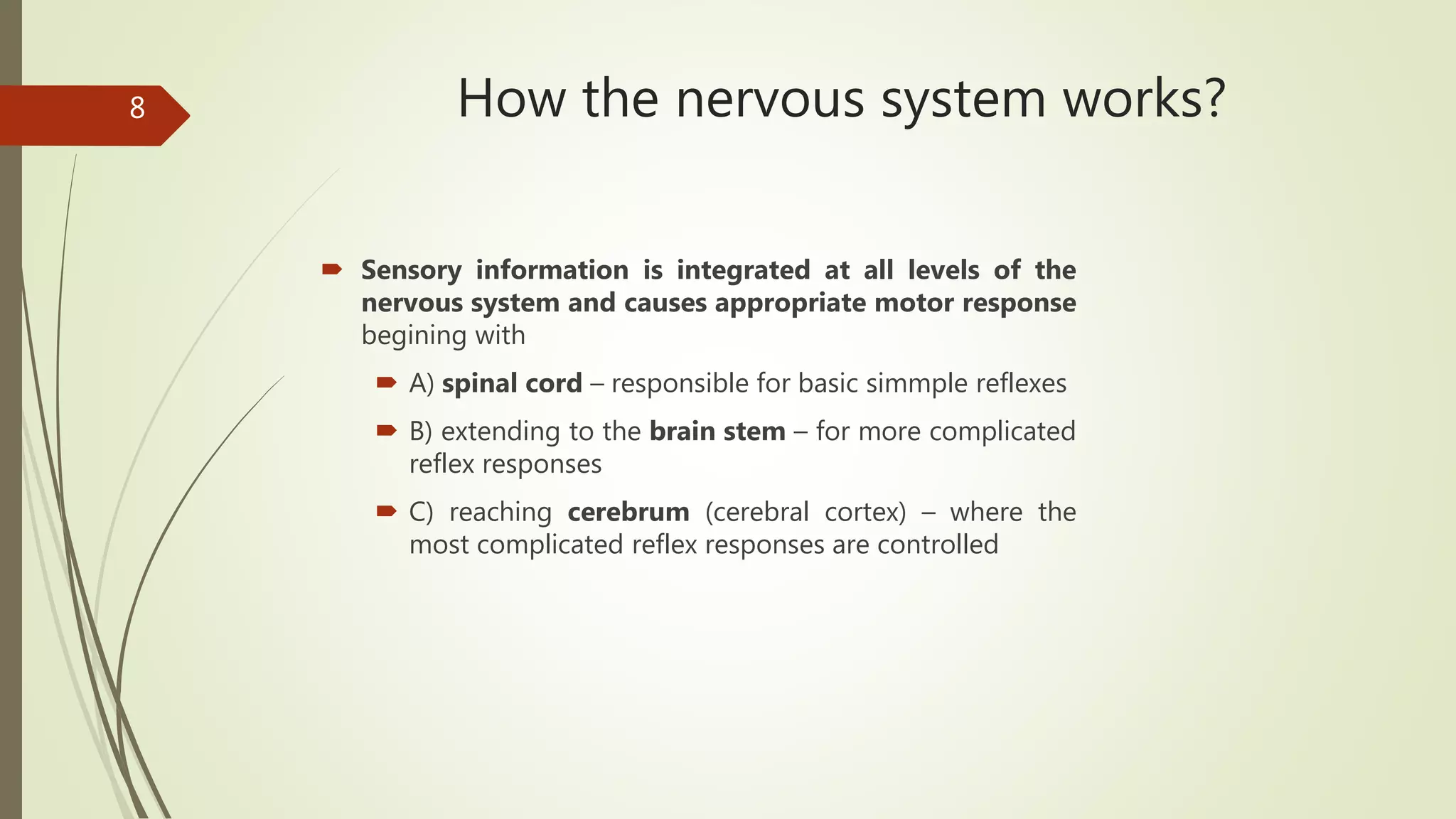 8

How the nervous system works?

Sensory information is integrated at all levels of the nervous system and causes appropriate motor response begining with

A) spinal cord – responsible for basic simmple reflexes

B) extending to the brain stem – for more complicated reflex responses

C) reaching cerebrum (cerebral cortex) – where the most complicated reflex responses are controlled